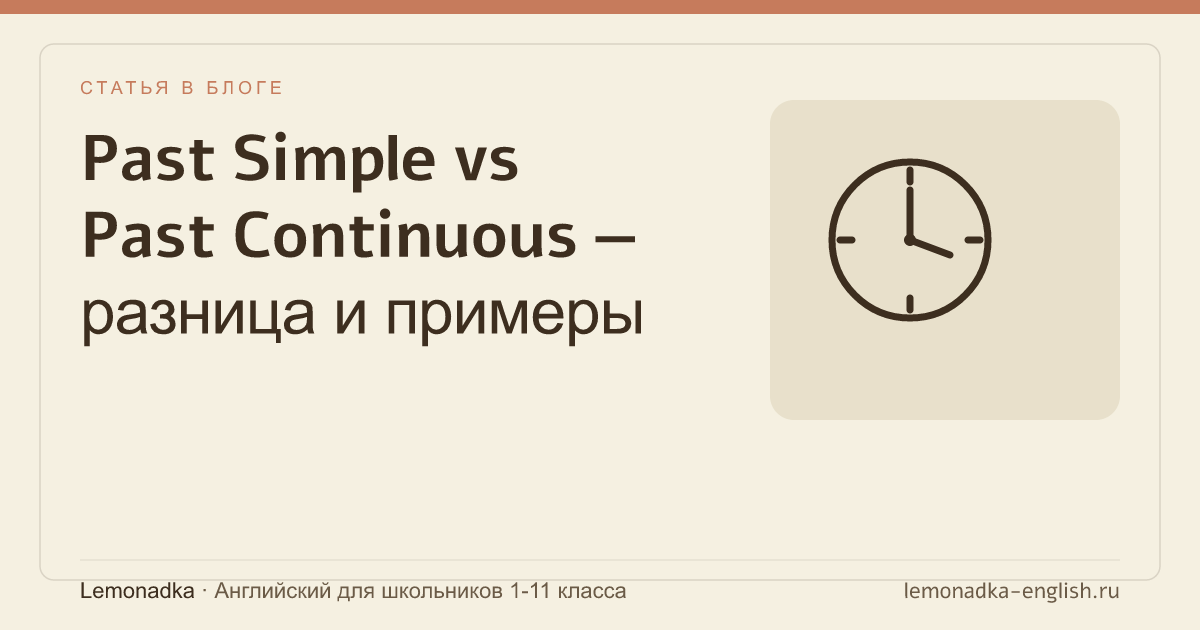 СТАТЬЯ В БЛОГЕ

Past Simple vs Past Continuous — разница и примеры

Lemonadka · Английский для школьников 1-11 класса

lemonadka-english.ru